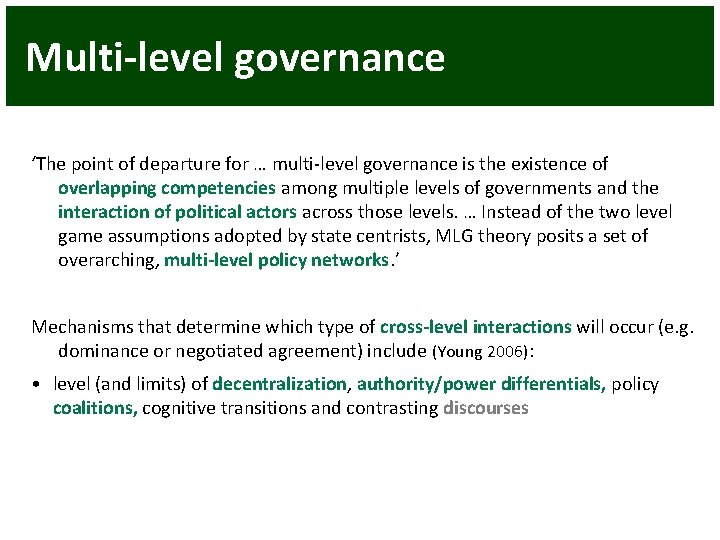 Multi-level governance

'The point of departure for … multi-level governance is the existence of overlapping competencies among multiple levels of governments and the interaction of political actors across those levels. … Instead of the two level game assumptions adopted by state centrists, MLG theory posits a set of overarching, multi-level policy networks.'

Mechanisms that determine which type of cross-level interactions will occur (e.g. dominance or negotiated agreement) include (Young 2006):

• level (and limits) of decentralization, authority/power differentials, policy coalitions, cognitive transitions and contrasting discourses